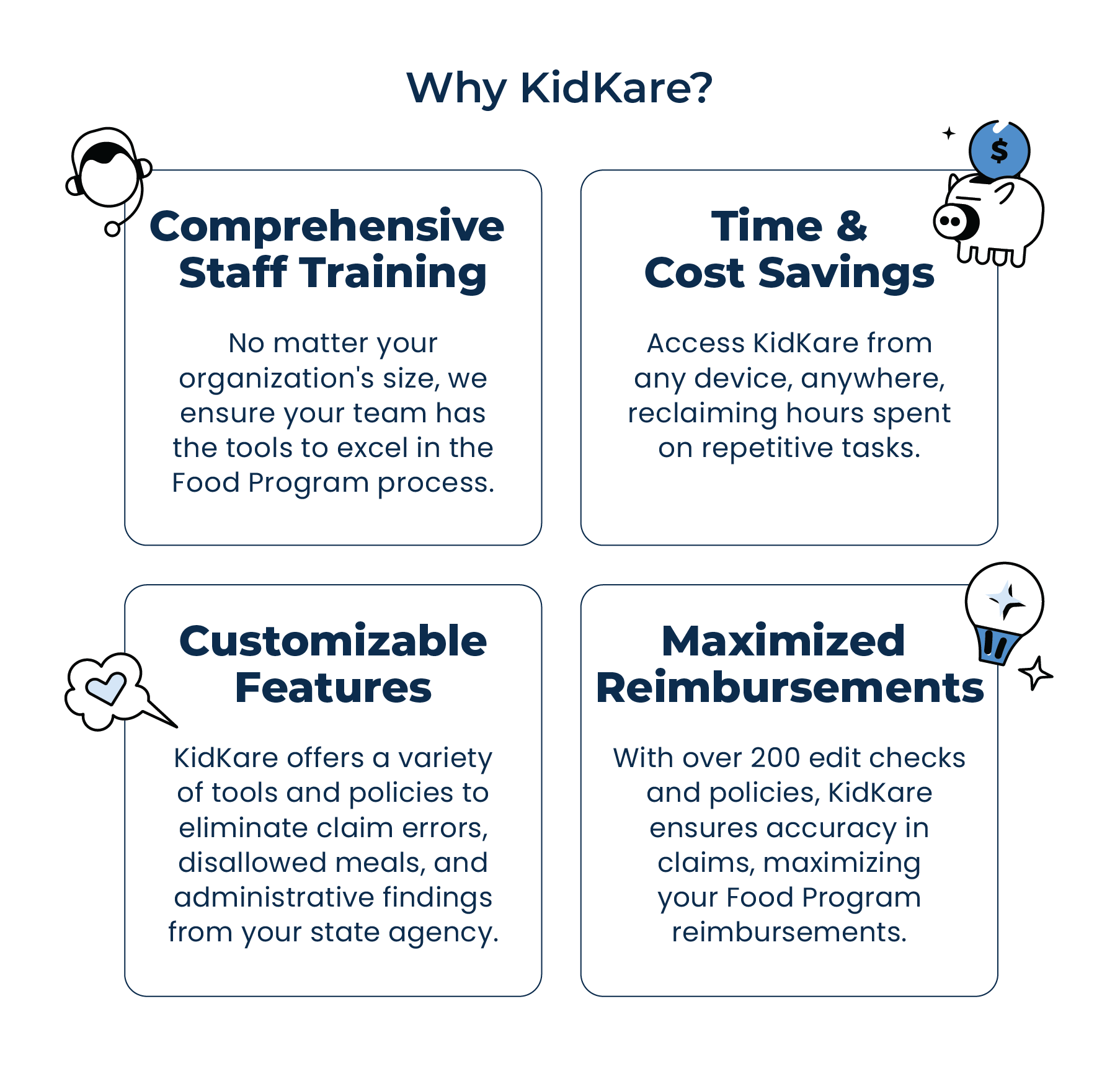 Why KidKare?

Comprehensive Staff Training

No matter your organization's size, we ensure your team has the tools to excel in the Food Program process.

$

Time & Cost Savings

Access KidKare from any device, anywhere, reclaiming hours spent on repetitive tasks.

Customizable Features

KidKare offers a variety of tools and policies to eliminate claim errors, disallowed meals, and administrative findings from your state agency.

Maximized Reimbursements

With over 200 edit checks and policies, KidKare ensures accuracy in claims, maximizing your Food Program reimbursements.